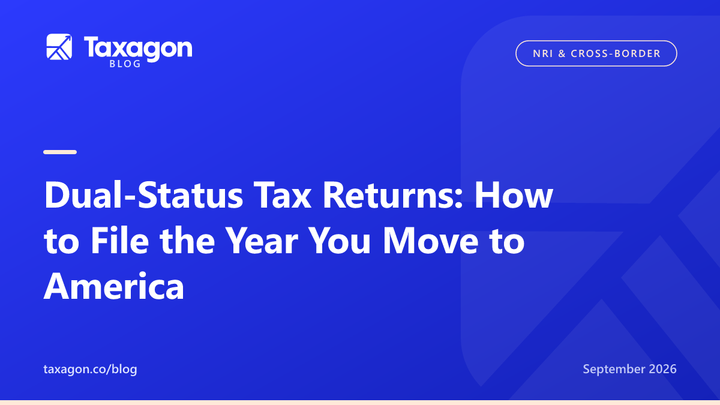 Taxagon
BLOG

NRI & CROSS-BORDER

Dual-Status Tax Returns: How to File the Year You Move to America

taxagon.co/blog

September 2026